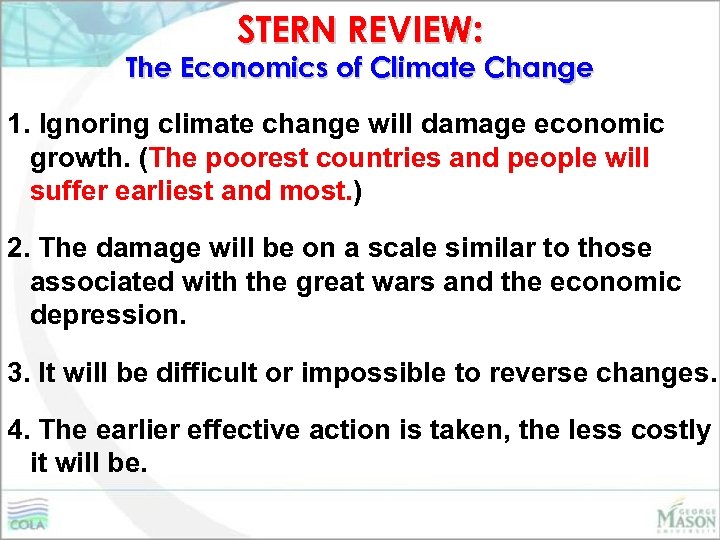 STERN REVIEW:
The Economics of Climate Change

1. Ignoring climate change will damage economic growth. (The poorest countries and people will suffer earliest and most.)

2. The damage will be on a scale similar to those associated with the great wars and the economic depression.

3. It will be difficult or impossible to reverse changes.

4. The earlier effective action is taken, the less costly it will be.

COLA

GEORGE MASON UNIVERSITY